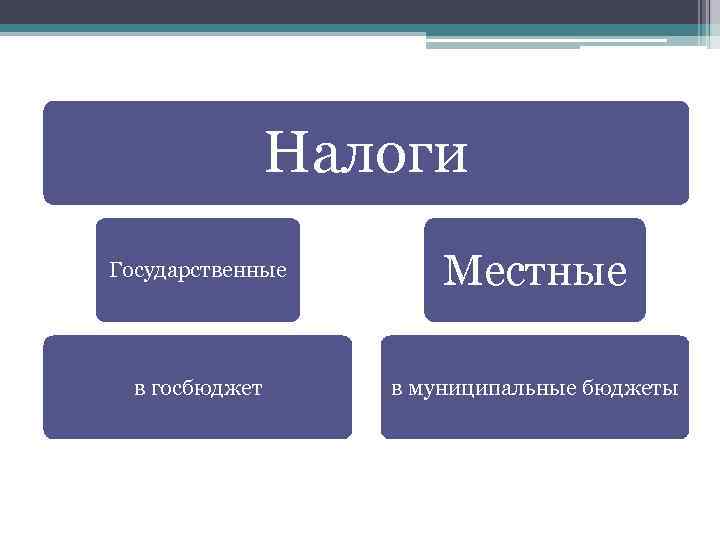 Налоги

Государственные

Местные

в госбюджет

в муниципальные бюджеты